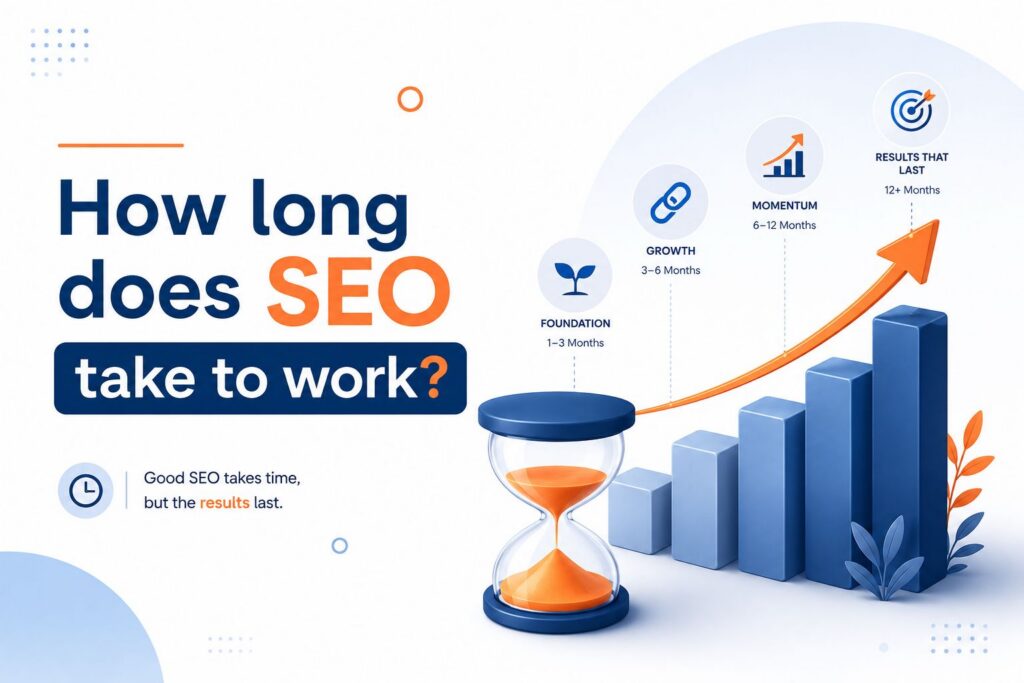 How long does SEO take to work?

Good SEO takes time, but the results last.

FOUNDATION
1–3 Months

GROWTH
3–6 Months

MOMENTUM
6–12 Months

RESULTS THAT LAST
12+ Months